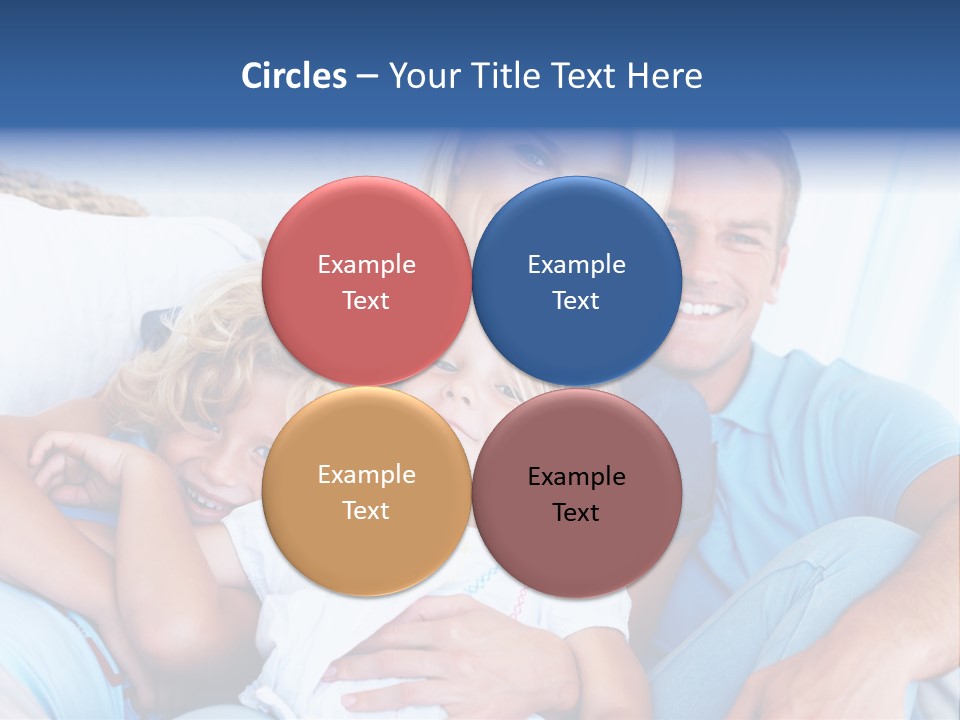 Circles – Your Title Text Here

Example Text

Example Text

Example Text

Example Text